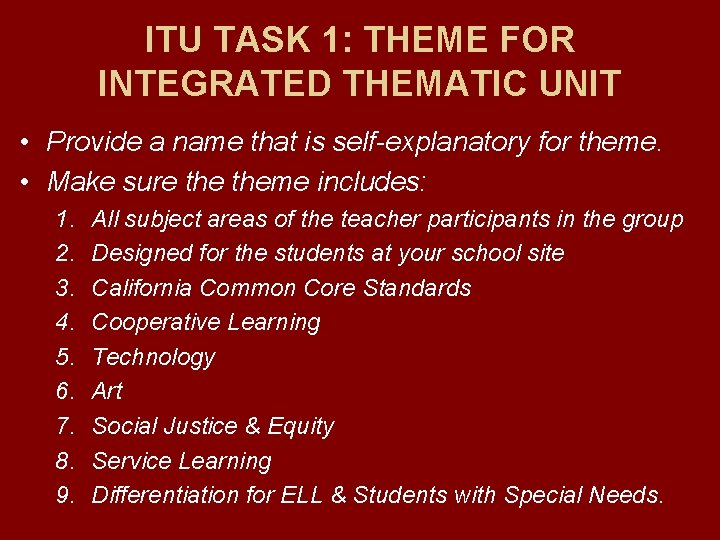 ITU TASK 1: THEME FOR INTEGRATED THEMATIC UNIT

• Provide a name that is self-explanatory for theme.
• Make sure the theme includes:
1. All subject areas of the teacher participants in the group
2. Designed for the students at your school site
3. California Common Core Standards
4. Cooperative Learning
5. Technology
6. Art
7. Social Justice & Equity
8. Service Learning
9. Differentiation for ELL & Students with Special Needs.